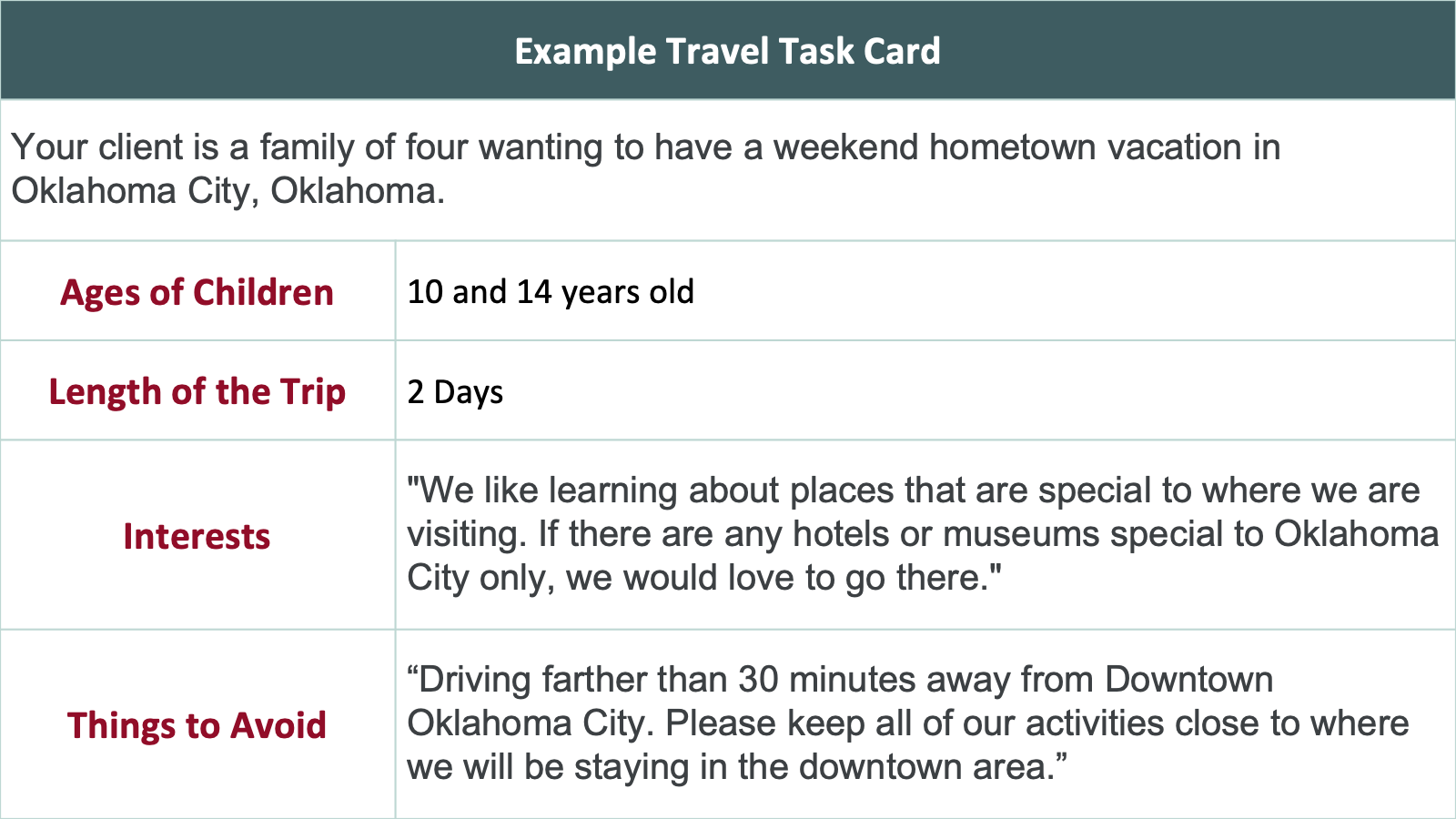 Example Travel Task Card

Your client is a family of four wanting to have a weekend hometown vacation in Oklahoma City, Oklahoma.

| Ages of Children | 10 and 14 years old |
|---|---|
| Length of the Trip | 2 Days |
| Interests | "We like learning about places that are special to where we are visiting. If there are any hotels or museums special to Oklahoma City only, we would love to go there." |
| Things to Avoid | “Driving farther than 30 minutes away from Downtown Oklahoma City. Please keep all of our activities close to where we will be staying in the downtown area.” |